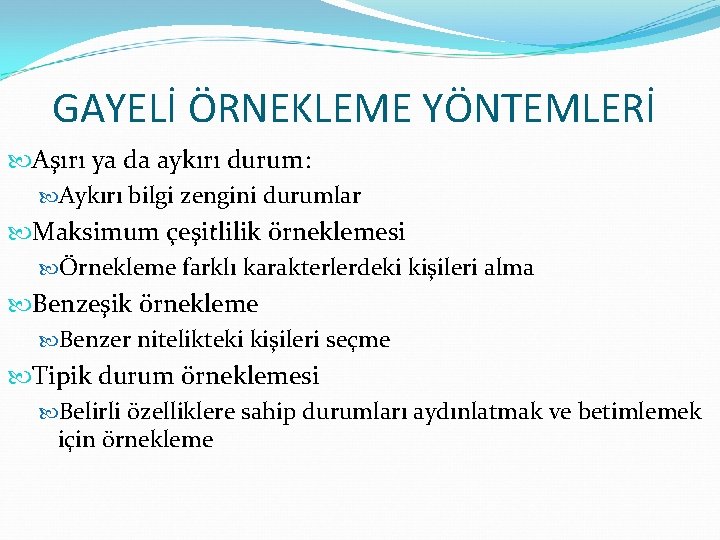 GAYELİ ÖRNEKLEME YÖNTEMLERİ

Aşırı ya da aykırı durum:

Aykırı bilgi zengini durumlar

Maksimum çeşitlilik örneklemesi

Örnekleme farklı karakterlerdeki kişileri alma

Benzeşik örnekleme

Benzer nitelikteki kişileri seçme

Tipik durum örneklemesi

Belirli özelliklere sahip durumları aydınlatmak ve betimlemek için örnekleme